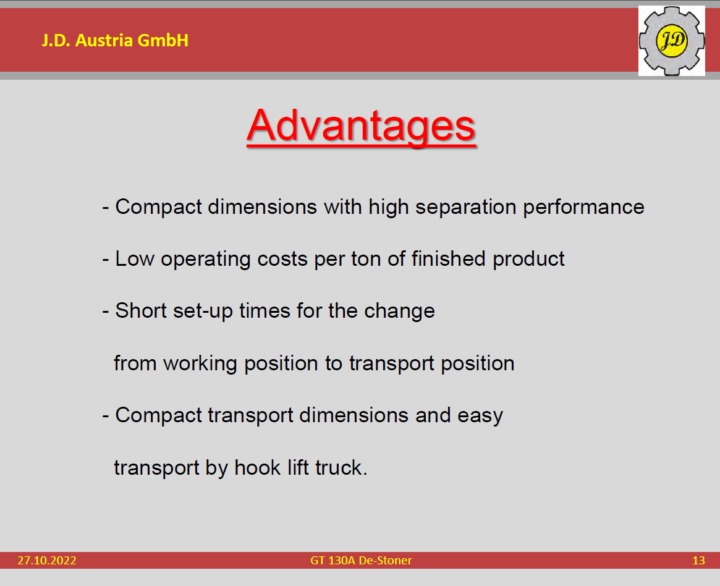 J.D. Austria GmbH

JD

Advantages

- Compact dimensions with high separation performance

- Low operating costs per ton of finished product

- Short set-up times for the change from working position to transport position

- Compact transport dimensions and easy transport by hook lift truck.

27.10.2022

GT 130A De-Stoner

13